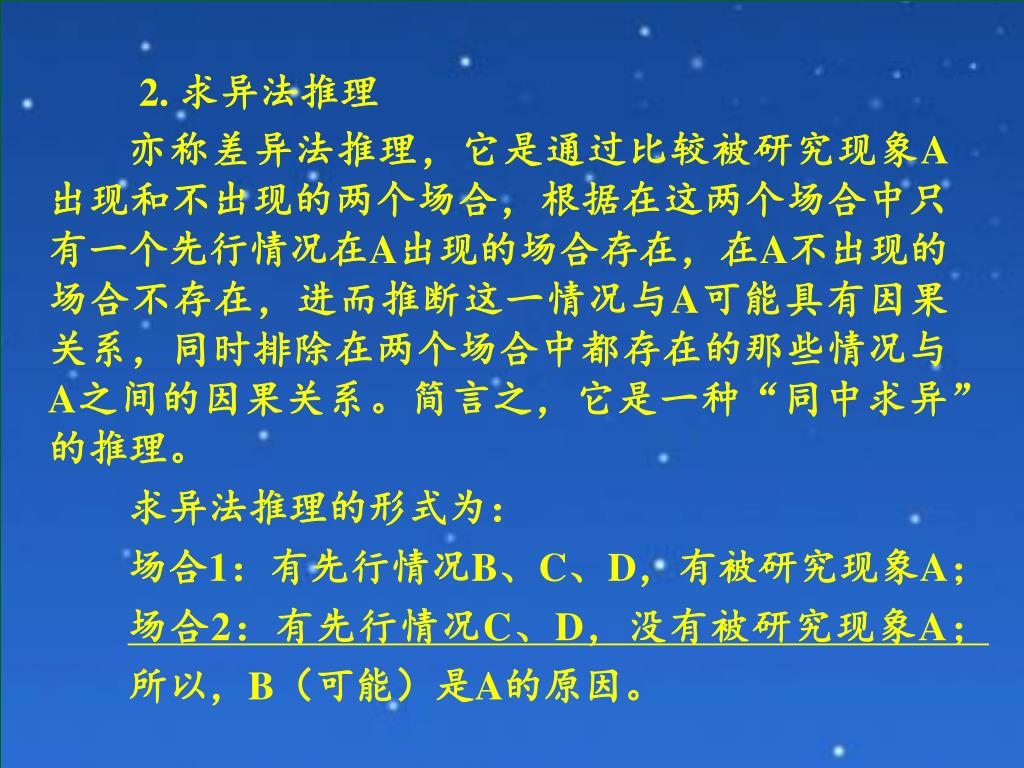 2. 求异法推理

亦称差异法推理，它是通过比较被研究现象A出现和不出现的两个场合，根据在这两个场合中只有一个先行情况在A出现的场合存在，在A不出现的场合不存在，进而推断这一情况与A可能具有因果关系，同时排除在两个场合中都存在的那些情况与A之间的因果关系。简言之，它是一种“同中求异”的推理。

求异法推理的形式为：

场合1：有先行情况B、C、D，有被研究现象A；

场合2：有先行情况C、D，没有被研究现象A；

所以，B（可能）是A的原因。